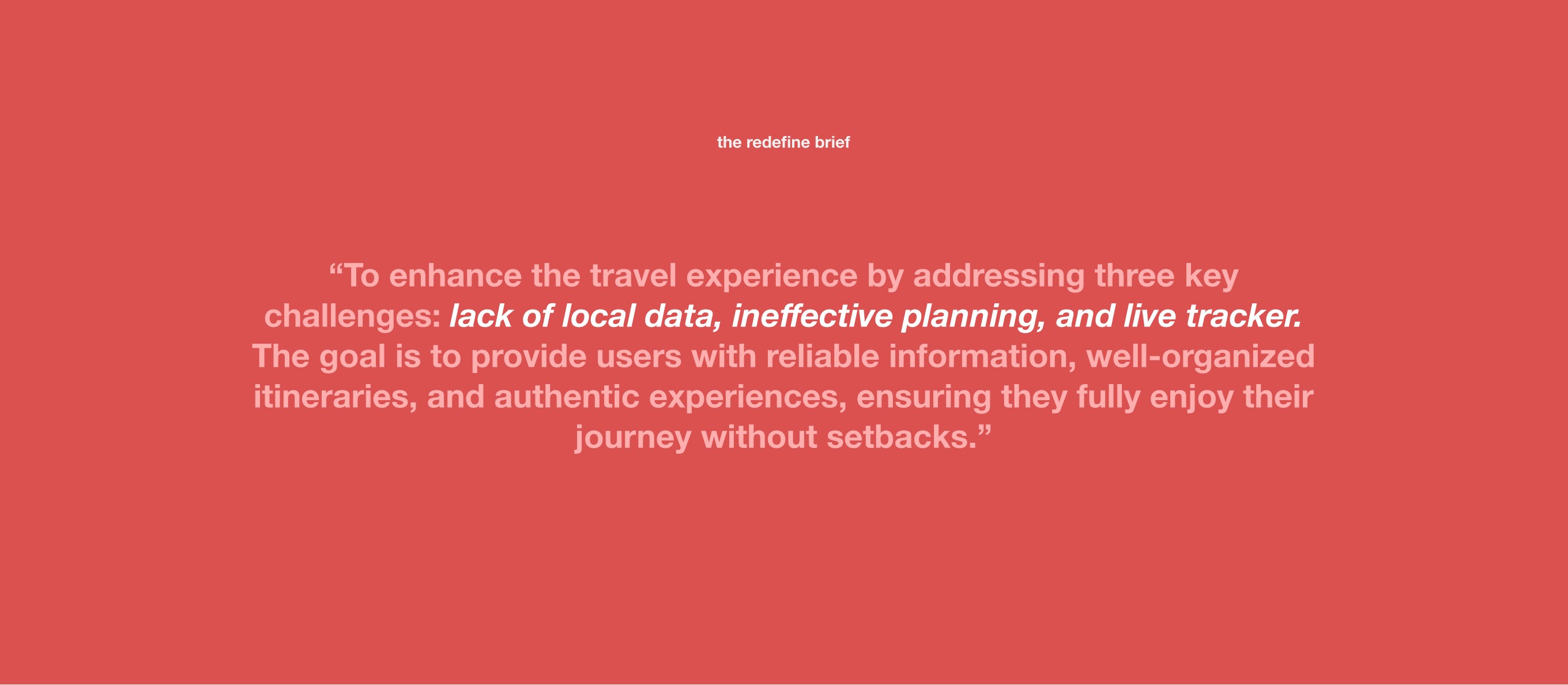 the redefine brief

“To enhance the travel experience by addressing three key challenges: lack of local data, ineffective planning, and live tracker. The goal is to provide users with reliable information, well-organized itineraries, and authentic experiences, ensuring they fully enjoy their journey without setbacks.”